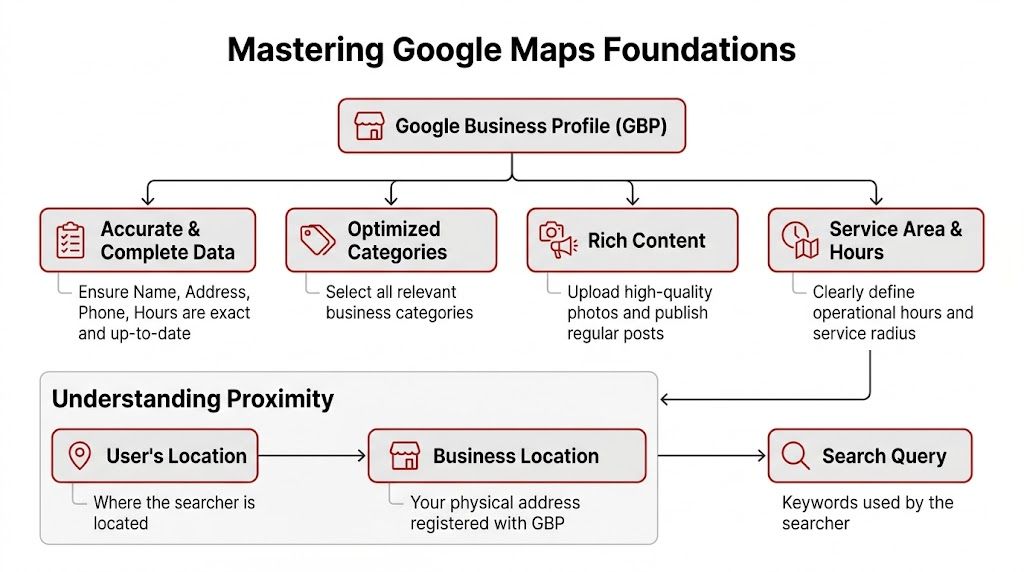 Mastering Google Maps Foundations

Google Business Profile (GBP)

Accurate & Complete Data

Ensure Name, Address, Phone, Hours are exact and up-to-date

Optimized Categories

Select all relevant business categories

Rich Content

Upload high-quality photos and publish regular posts

Service Area & Hours

Clearly define operational hours and service radius

Understanding Proximity

User's Location

Where the searcher is located

Business Location

Your physical address registered with GBP

Search Query

Keywords used by the searcher